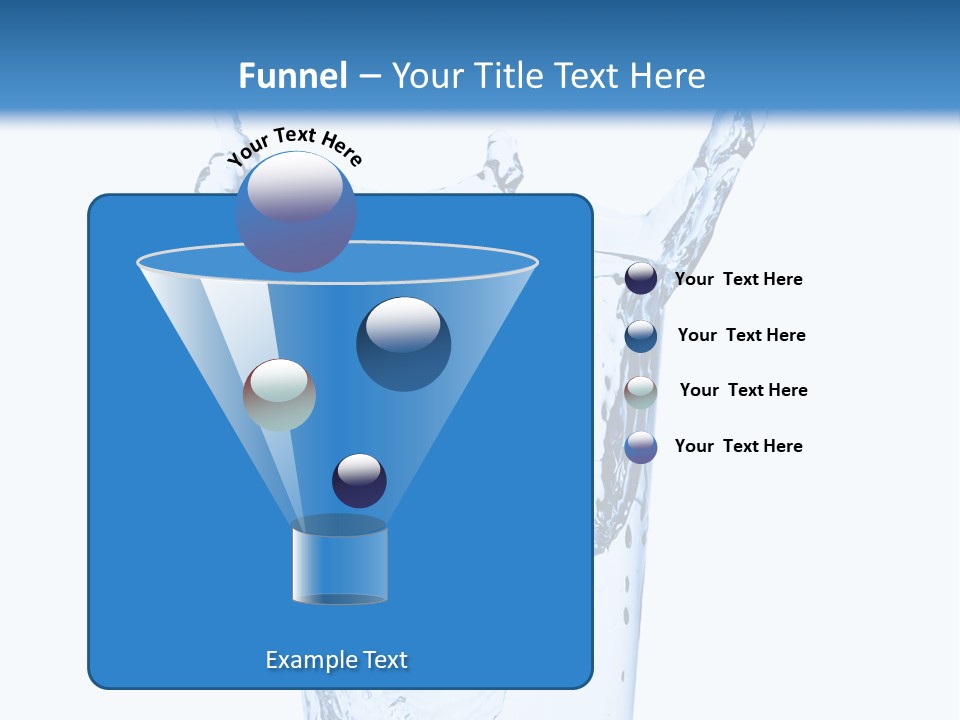 Funnel – Your Title Text Here

Your Text Here

Your Text Here

Your Text Here

Your Text Here

Your Text Here

Example Text